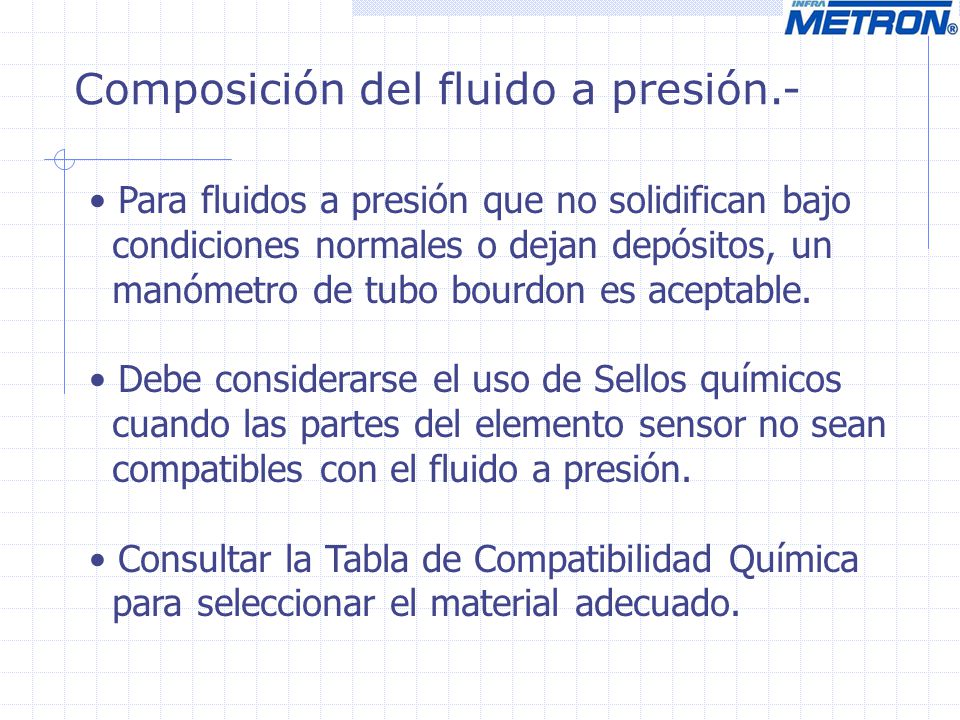 INFRA METRON®

Composición del fluido a presión.-

• Para fluidos a presión que no solidifican bajo condiciones normales o dejan depósitos, un manómetro de tubo bourdon es aceptable.

• Debe considerarse el uso de Sellos químicos cuando las partes del elemento sensor no sean compatibles con el fluido a presión.

• Consultar la Tabla de Compatibilidad Química para seleccionar el material adecuado.